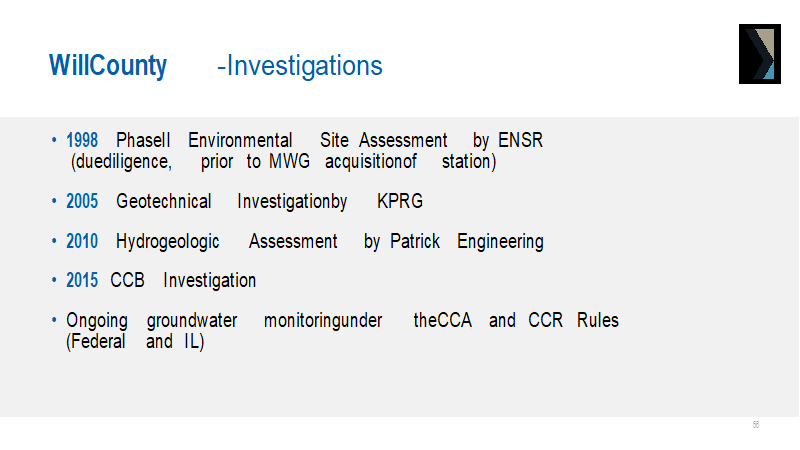 WillCounty -Investigations

• 1998 PhaseII Environmental Site Assessment by ENSR (duediligence, prior to MWG acquisitionof station)

• 2005 Geotechnical Investigationby KPRG

• 2010 Hydrogeologic Assessment by Patrick Engineering

• 2015 CCB Investigation

• Ongoing groundwater monitoringunder theCCA and CCR Rules (Federal and IL)

56